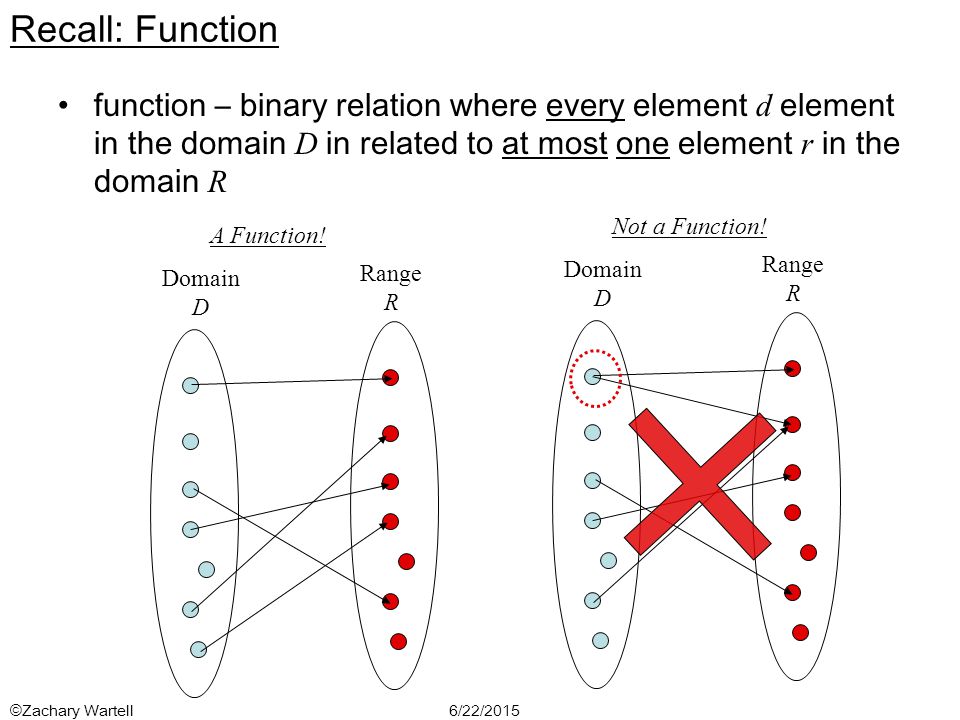 Recall: Function

• function – binary relation where every element $d$ element in the domain $D$ in related to at most one element $r$ in the domain $R$

A Function!

Domain
$D$

Range
$R$

Not a Function!

Domain
$D$

Range
$R$

©Zachary Wartell

6/22/2015